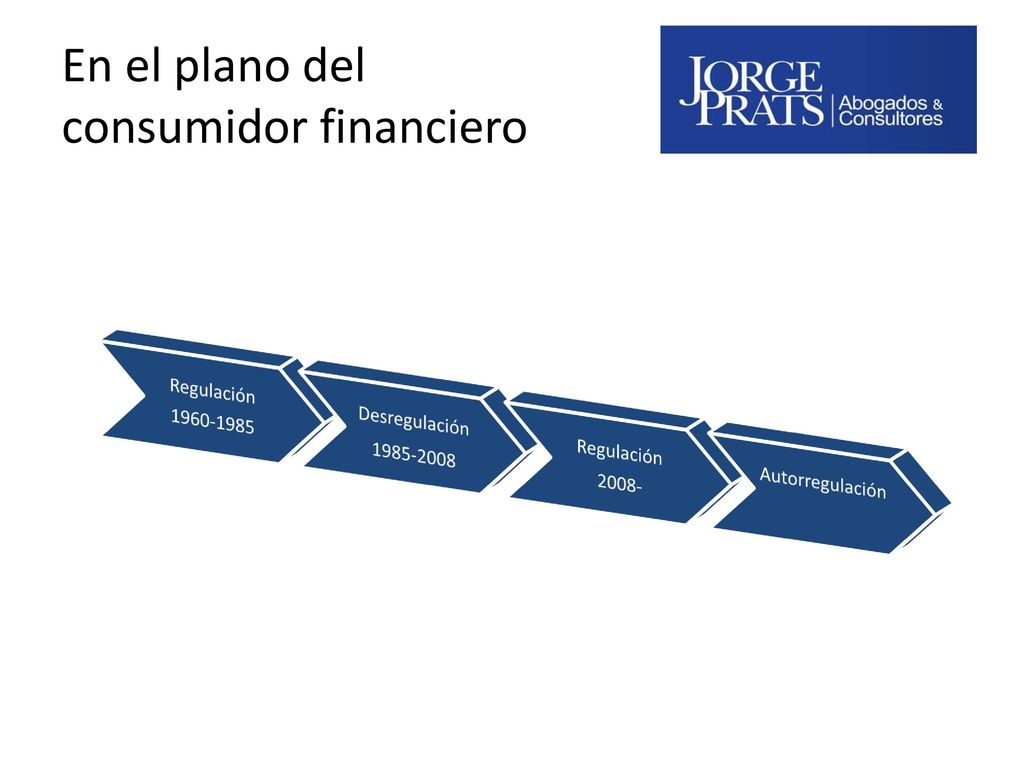 En el plano del consumidor financiero

JORGE PRATS | Abogados & Consultores

Regulación
1960-1985

Desregulación
1985-2008

Regulación
2008-

Autorregulación